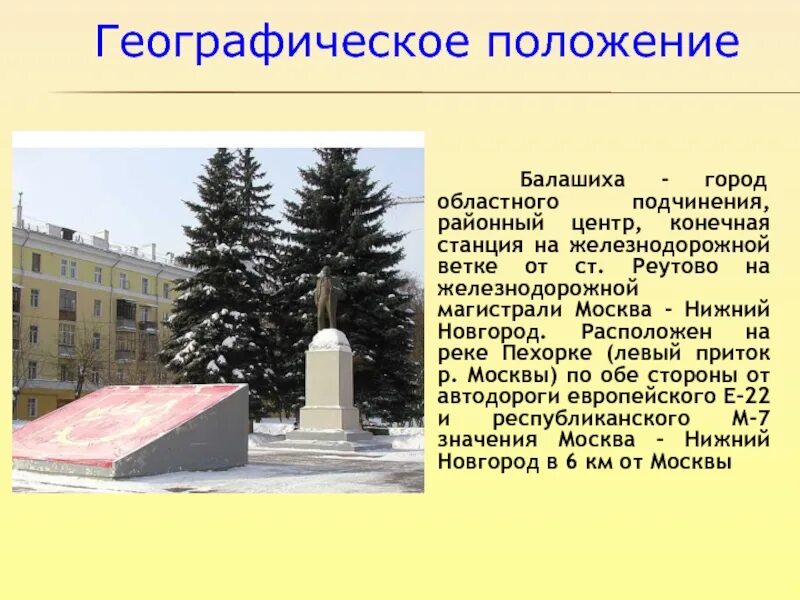 Географическое положение

Балашиха - город областного подчинения, районный центр, конечная станция на железнодорожной ветке от ст. Реутово на железнодорожной магистрали Москва - Нижний Новгород. Расположен на реке Пехорке (левый приток р. Москвы) по обе стороны от автодороги европейского Е-22 и республиканского М-7 значения Москва - Нижний Новгород в 6 км от Москвы